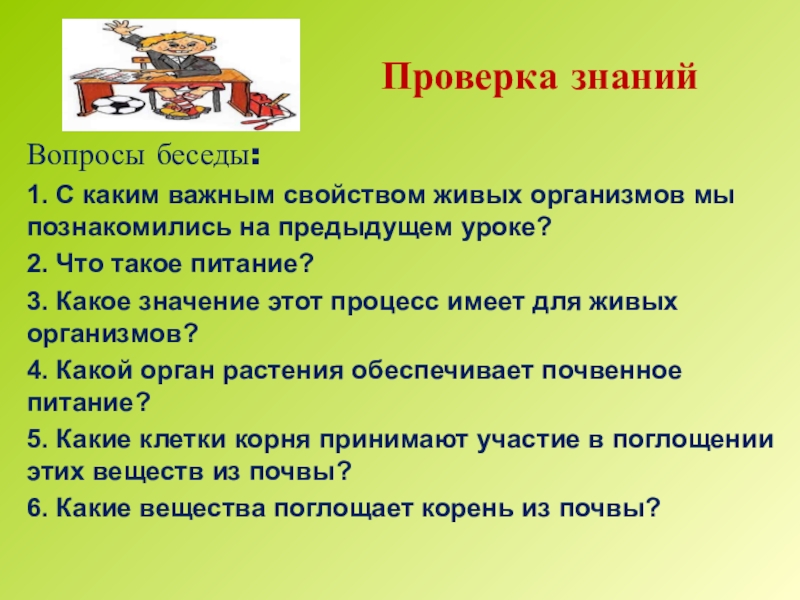 Проверка знаний

Вопросы беседы:

1. С каким важным свойством живых организмов мы познакомились на предыдущем уроке?

2. Что такое питание?

3. Какое значение этот процесс имеет для живых организмов?

4. Какой орган растения обеспечивает почвенное питание?

5. Какие клетки корня принимают участие в поглощении этих веществ из почвы?

6. Какие вещества поглощает корень из почвы?